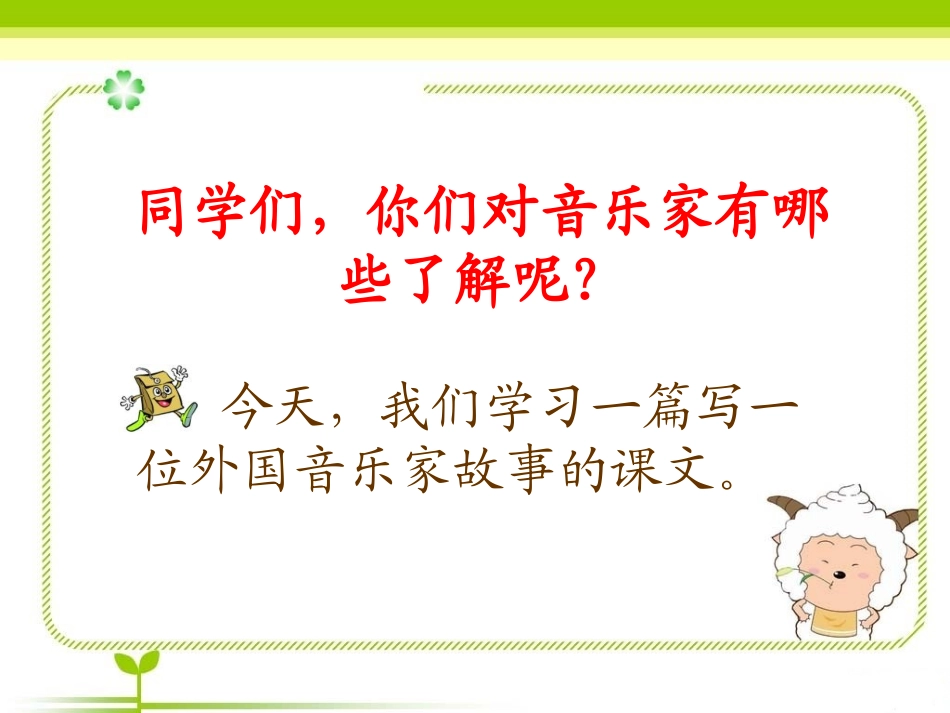 同学们，你们对音乐家有哪些了解呢？

今天，我们学习一篇写一位外国音乐家故事的课文。